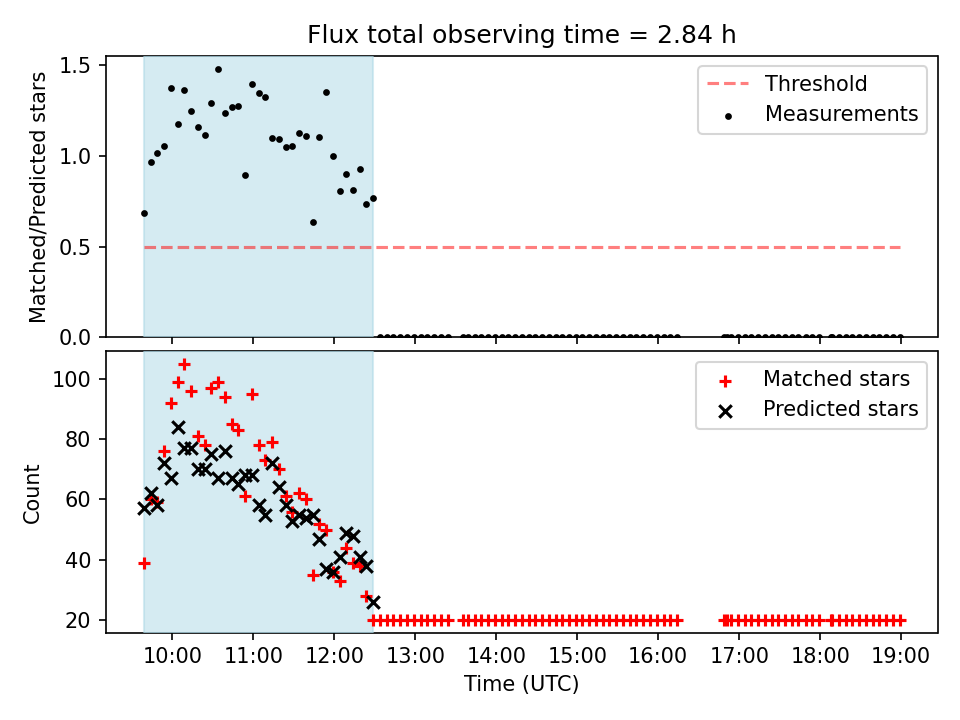 Flux total observing time = 2.84 h

Matched/Predicted stars

1.5
1.0
0.5
0.0

Threshold
Measurements

Count

100
80
60
40
20

Matched stars
Predicted stars

10:00 11:00 12:00 13:00 14:00 15:00 16:00 17:00 18:00 19:00

Time (UTC)